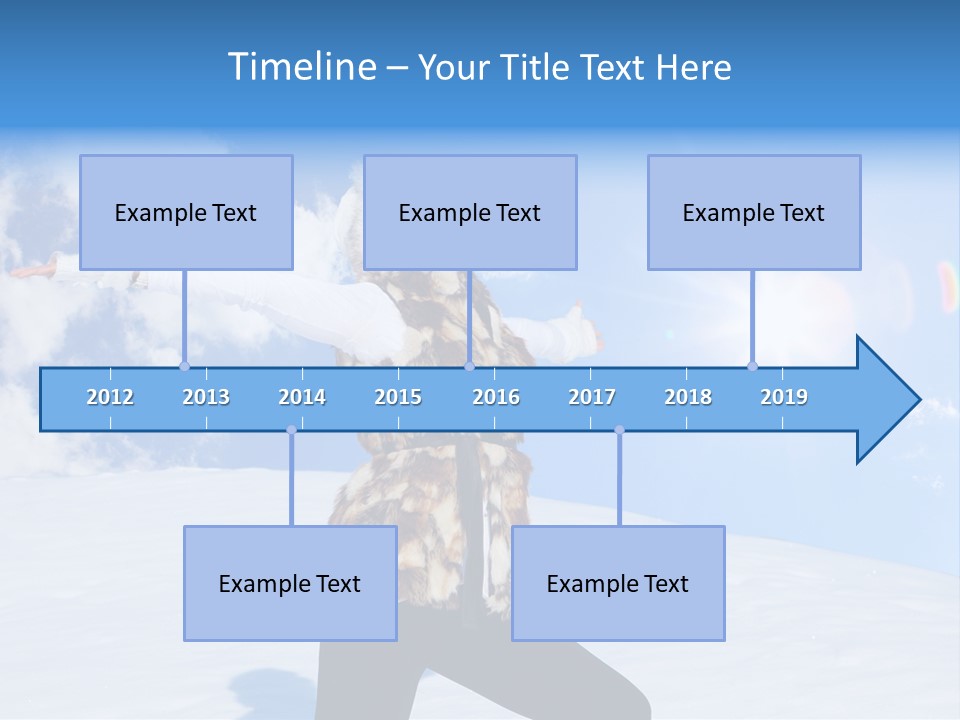 Timeline – Your Title Text Here

Example Text

Example Text

Example Text

2012 2013 2014 2015 2016 2017 2018 2019

Example Text

Example Text